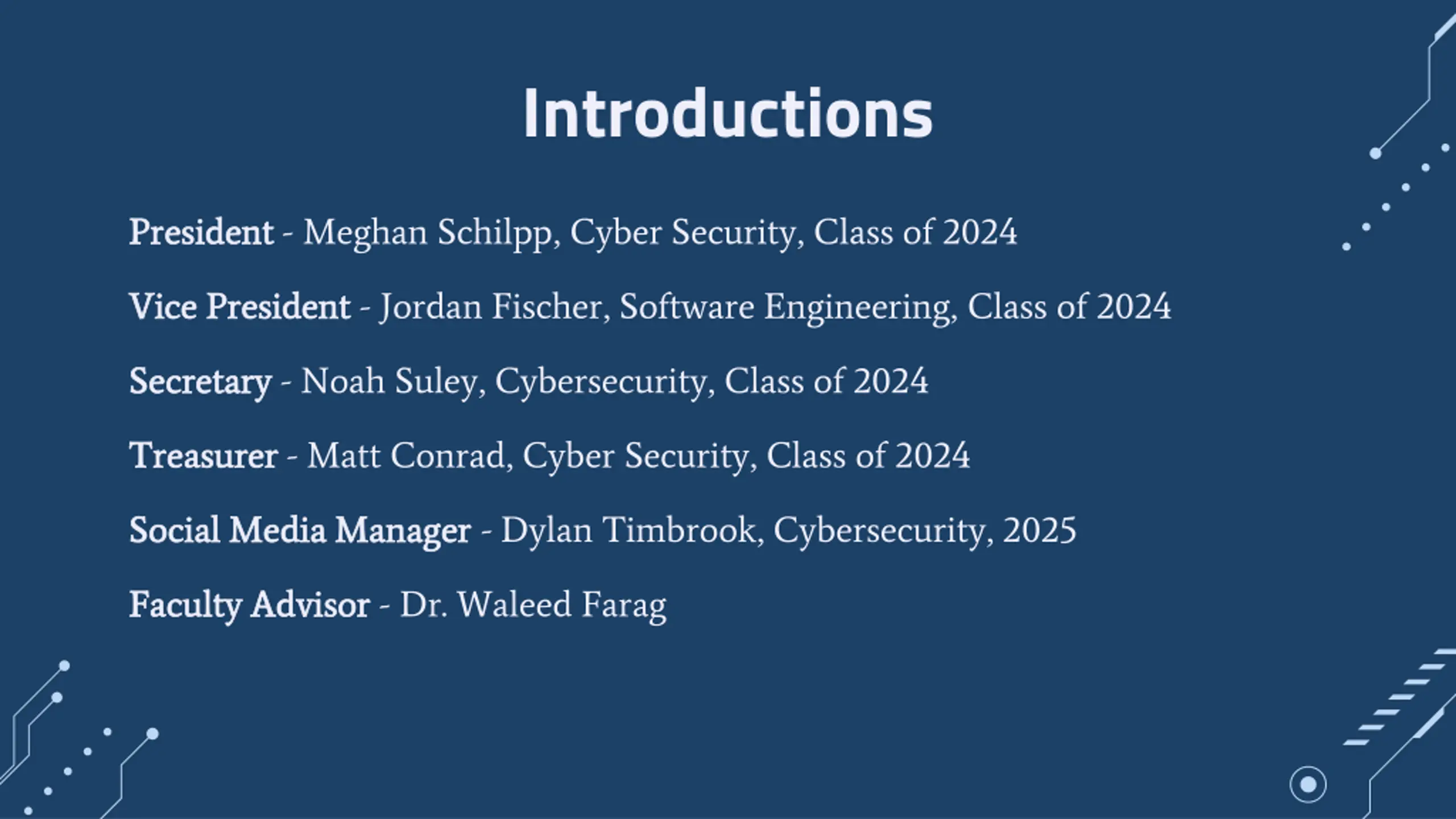 Introductions

President - Meghan Schilpp, Cyber Security, Class of 2024

Vice President - Jordan Fischer, Software Engineering, Class of 2024

Secretary - Noah Suley, Cybersecurity, Class of 2024

Treasurer - Matt Conrad, Cyber Security, Class of 2024

Social Media Manager - Dylan Timbrook, Cybersecurity, 2025

Faculty Advisor - Dr. Waleed Farag